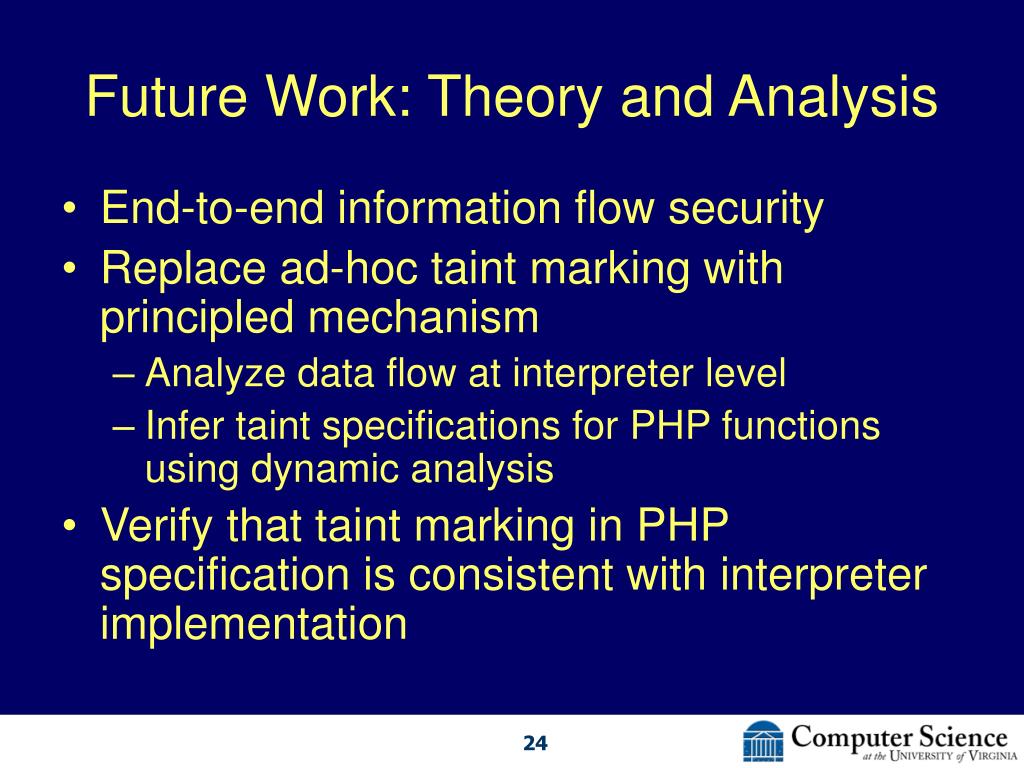 Future Work: Theory and Analysis

• End-to-end information flow security
• Replace ad-hoc taint marking with principled mechanism
– Analyze data flow at interpreter level
– Infer taint specifications for PHP functions using dynamic analysis
• Verify that taint marking in PHP specification is consistent with interpreter implementation

24

Computer Science
at the University of Virginia